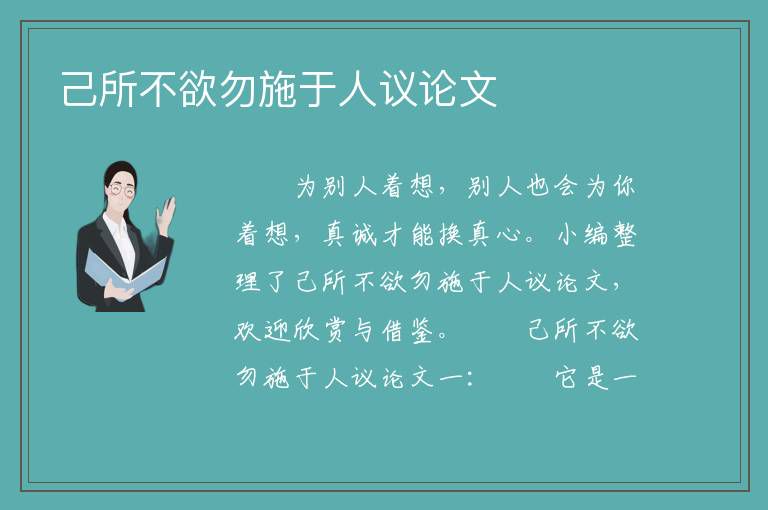 己所不欲勿施于人议论文

为别人着想，别人也会为你着想，真诚才能换真心。小编整理了己所不欲勿施于人议论文，欢迎欣赏与借鉴。　　己所不欲勿施于人议论文一：　　它是一